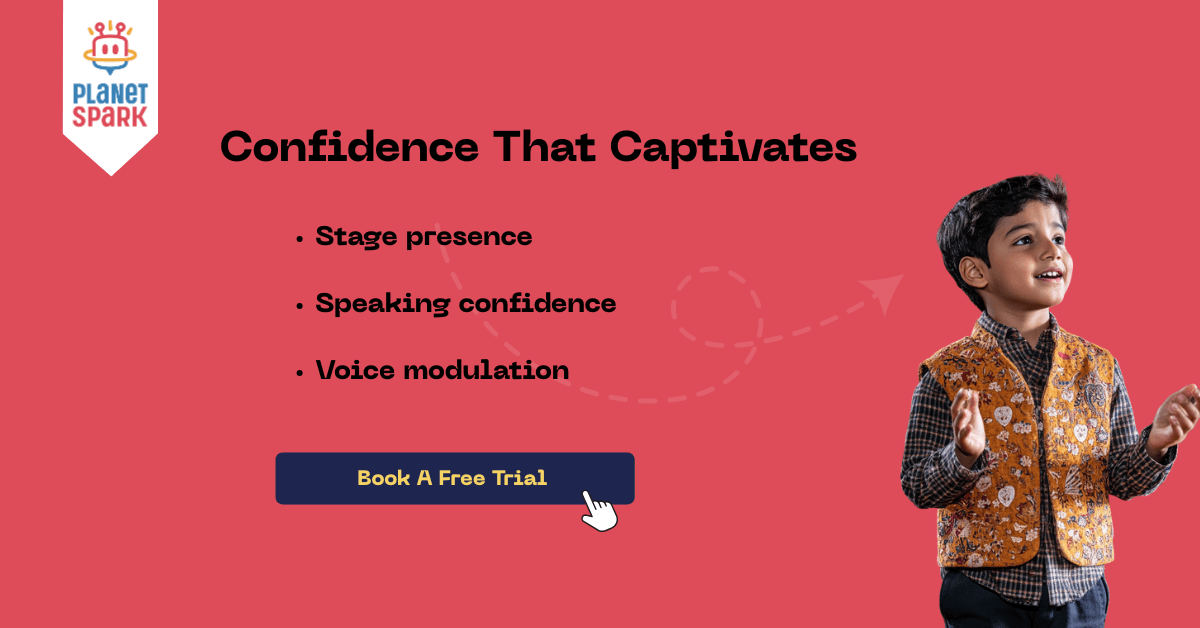 PLANET SPARK

Confidence That Captivates

• Stage presence

• Speaking confidence

• Voice modulation

Book A Free Trial